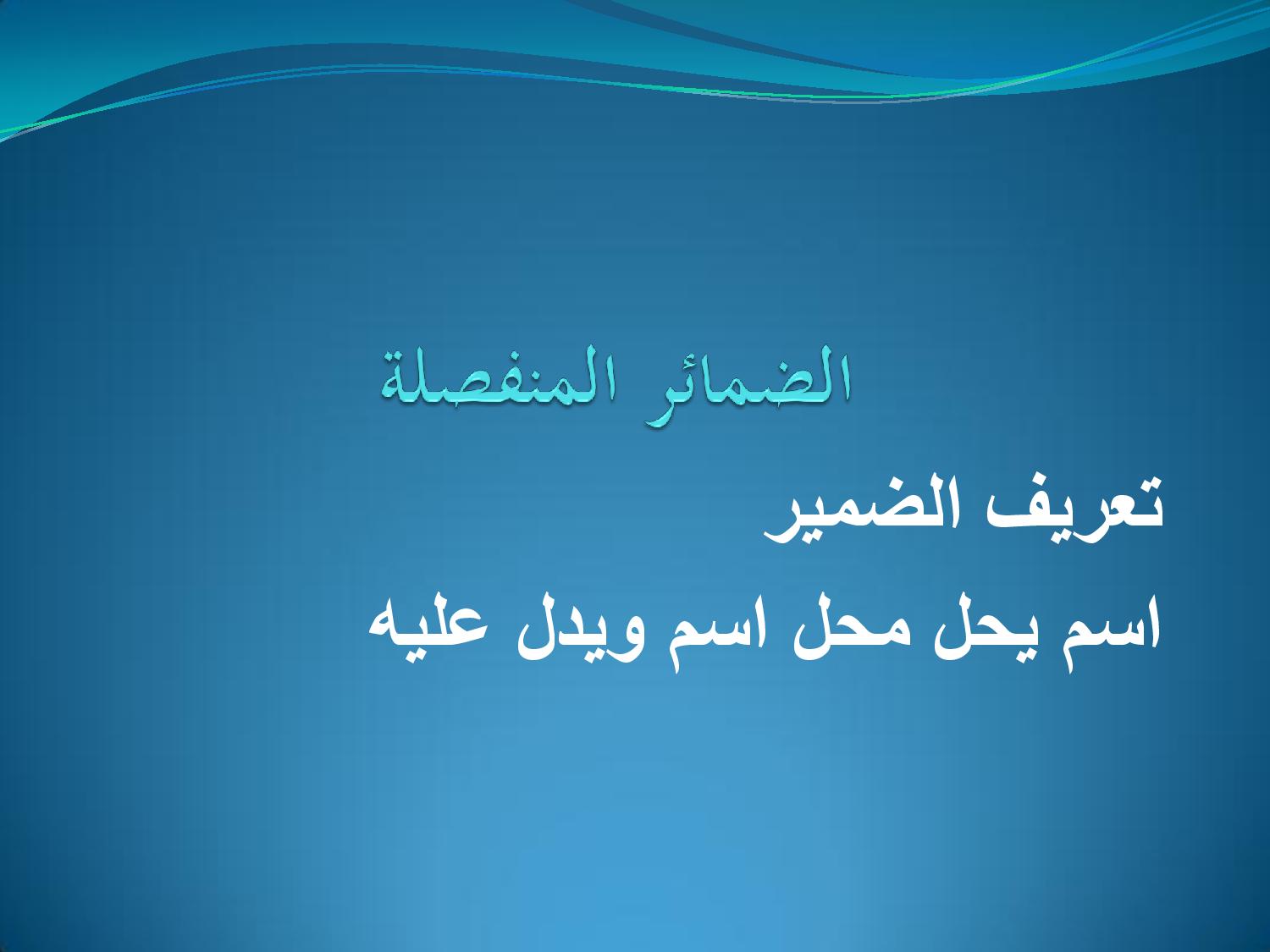 الضمائر المنفصلة

تعريف الضمير

اسم يحل محل اسم ويدل عليه